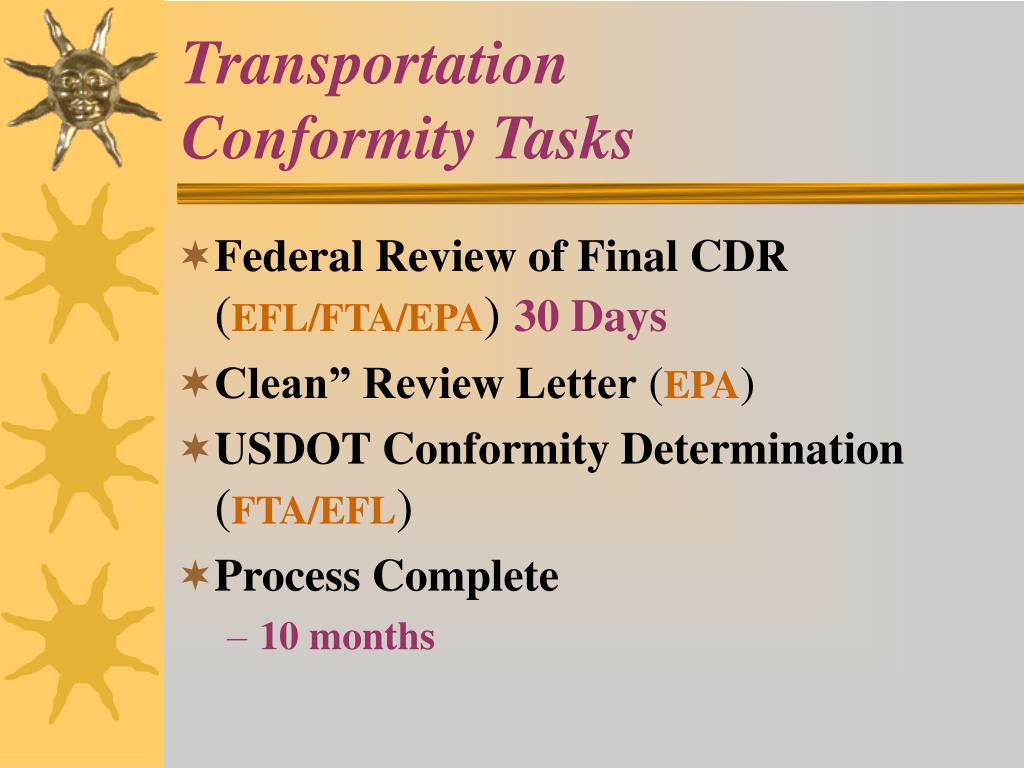 Transportation Conformity Tasks

Federal Review of Final CDR (EFL/FTA/EPA) 30 Days

Clean” Review Letter (EPA)

USDOT Conformity Determination (FTA/EFL)

Process Complete

– 10 months